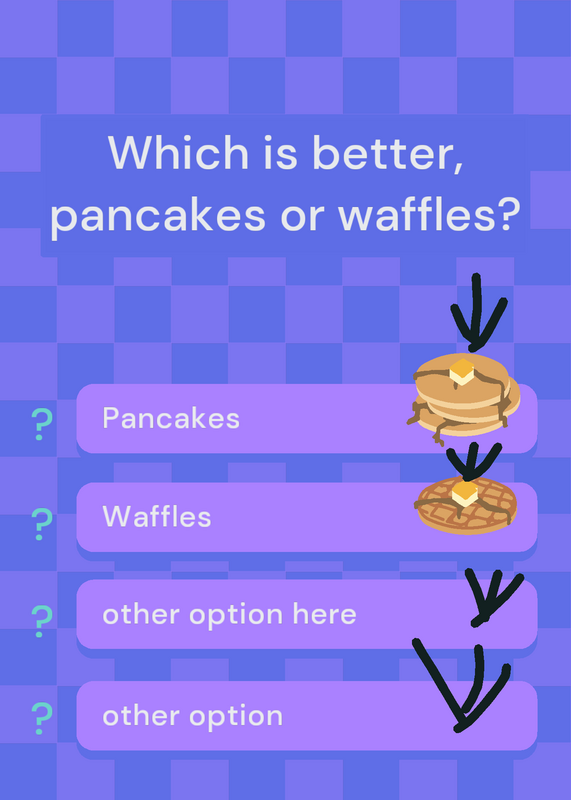 Which is better, pancakes or waffles?

? Pancakes

? Waffles

? other option here

? other option